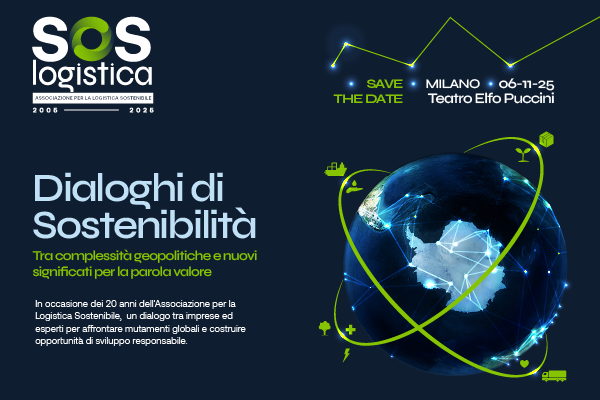 SOS logistica
ASSOCIAZIONE PER LA LOGISTICA SOSTENIBILE
2005 2025

SAVE THE DATE
MILANO 06-11-25
Teatro Elfo Puccini

Dialoghi di Sostenibilità

Tra complessità geopolitiche e nuovi significati per la parola valore

In occasione dei 20 anni dell'Associazione per la Logistica Sostenibile, un dialogo tra imprese ed esperti per affrontare mutamenti globali e costruire opportunità di sviluppo responsabile.